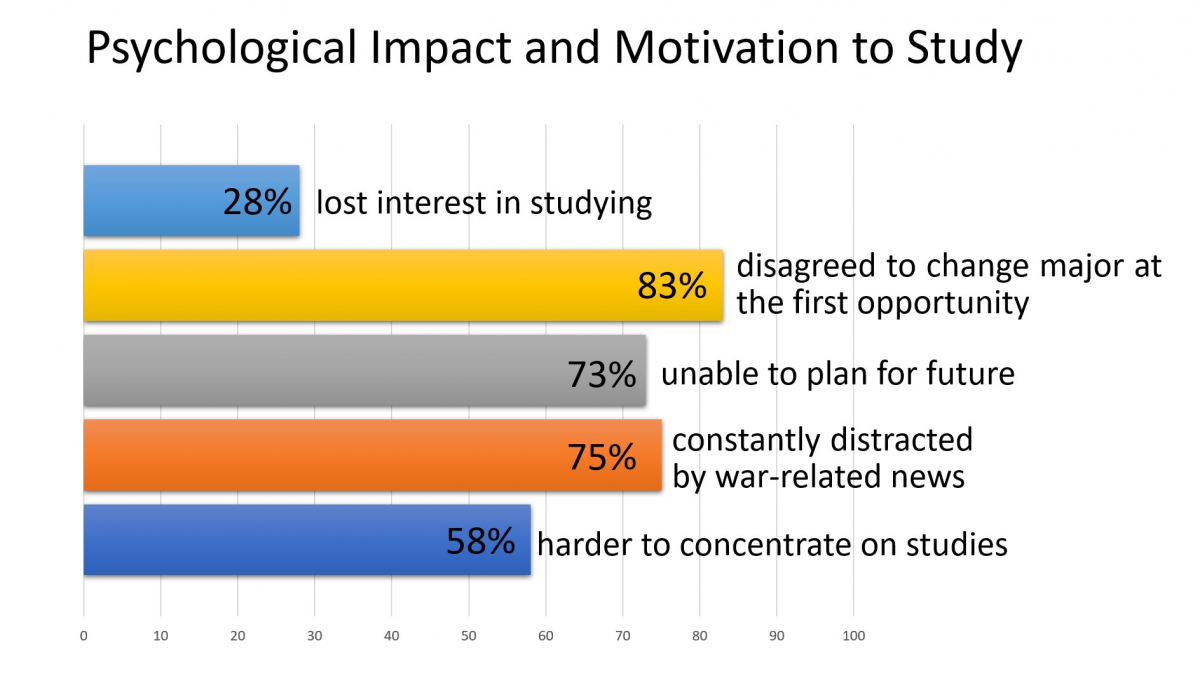 Psychological Impact and Motivation to Study

28% lost interest in studying

83% disagreed to change major at the first opportunity

73% unable to plan for future

75% constantly distracted by war-related news

58% harder to concentrate on studies

0 10 20 30 40 50 60 70 80 90 100